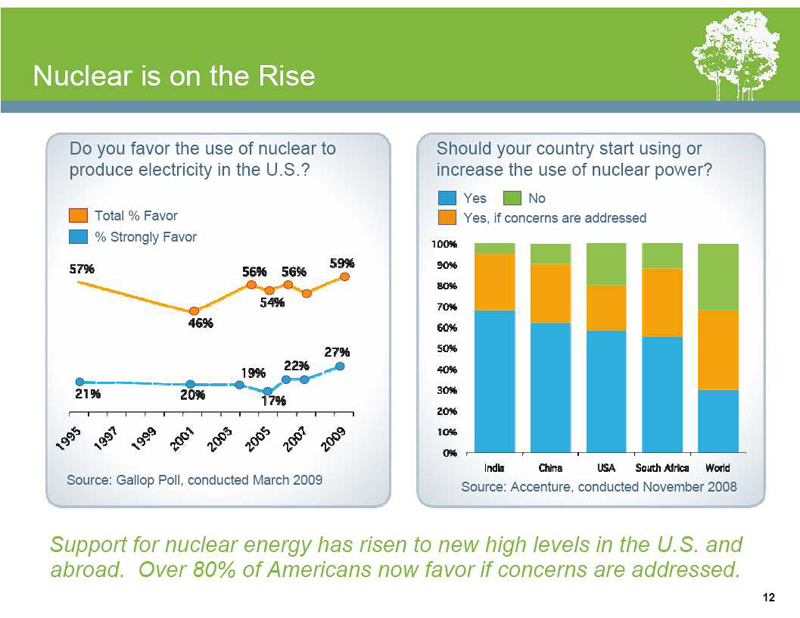 Nuclear is on the Rise

Do you favor the use of nuclear to produce electricity in the U.S.?

Total % Favor
% Strongly Favor

57%
46%
56%
54%
56%
59%
21%
20%
19%
17%
22%
27%

1995
1997
1999
2001
2003
2005
2007
2009

Source: Gallop Poll, conducted March 2009

Should your country start using or increase the use of nuclear power?

Yes
No
Yes, if concerns are addressed

100%
90%
80%
70%
60%
50%
40%
30%
20%
10%
0%

India
China
USA
South Africa
World

Source: Accenture, conducted November 2008

Support for nuclear energy has risen to new high levels in the U.S. and abroad. Over 80% of Americans now favor if concerns are addressed.

12